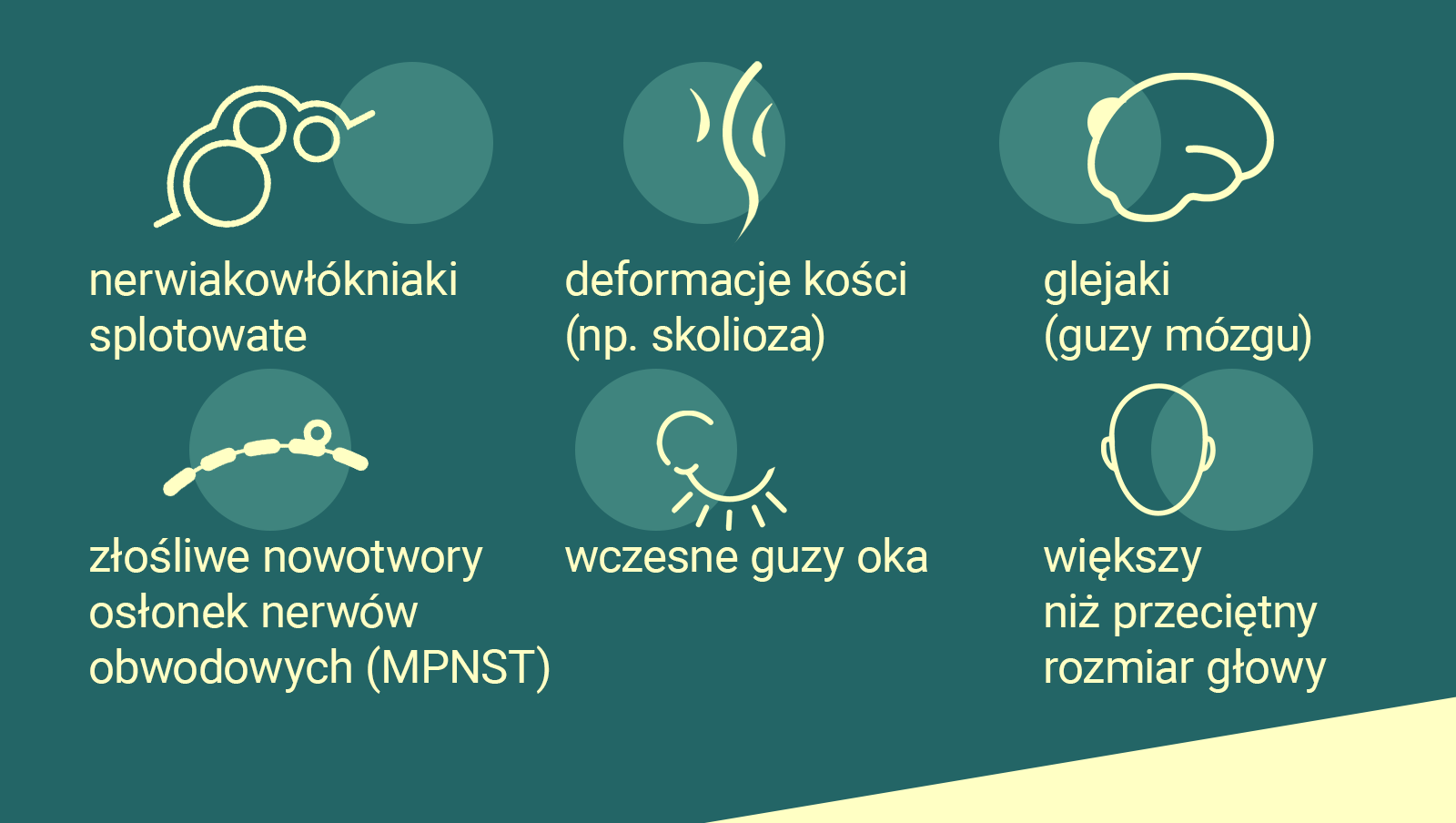 nerwiakowłókniaki splotowate

deformacje kości (np. skolioza)

glejaki (guzy mózgu)

złośliwe nowotwory osłonek nerwów obwodowych (MPNST)

wczesne guzy oka

większy niż przeciętny rozmiar głowy